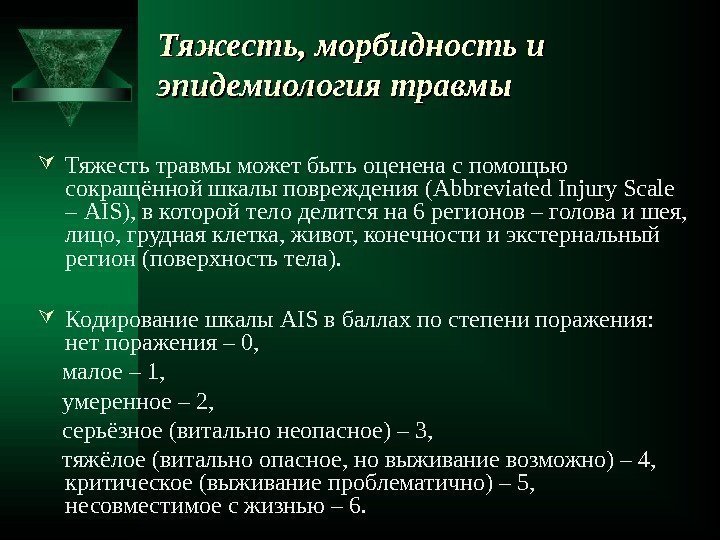 Тяжесть, морбидность и эпидемиология травмы

Тяжесть травмы может быть оценена с помощью сокращённой шкалы повреждения (Abbreviated Injury Scale – AIS), в которой тело делится на 6 регионов – голова и шея, лицо, грудная клетка, живот, конечности и экстернальный регион (поверхность тела).

Кодирование шкалы AIS в баллах по степени поражения: нет поражения – 0,

малое – 1,

умеренное – 2,

серьёзное (витально неопасное) – 3,

тяжёлое (витально опасное, но выживание возможно) – 4, критическое (выживание проблематично) – 5, несовместимое с жизнью – 6.